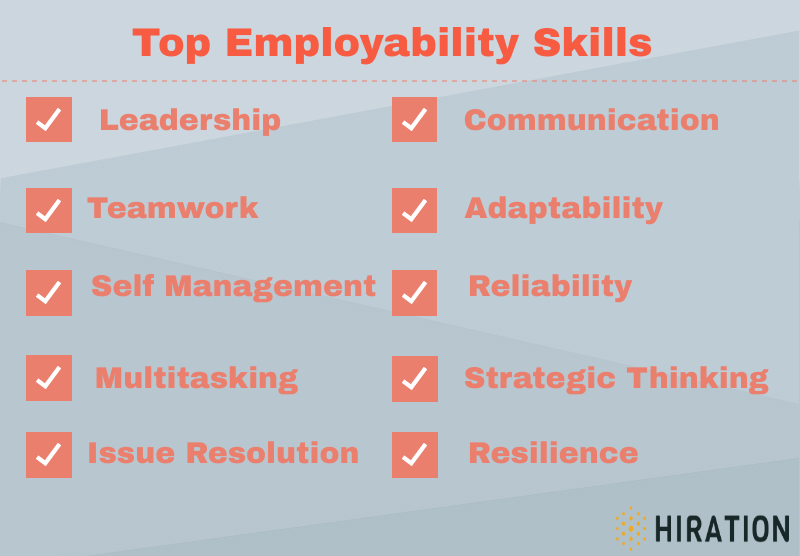 Top Employability Skills

Leadership

Teamwork

Self Management

Multitasking

Issue Resolution

Communication

Adaptability

Reliability

Strategic Thinking

Resilience

HIRATION